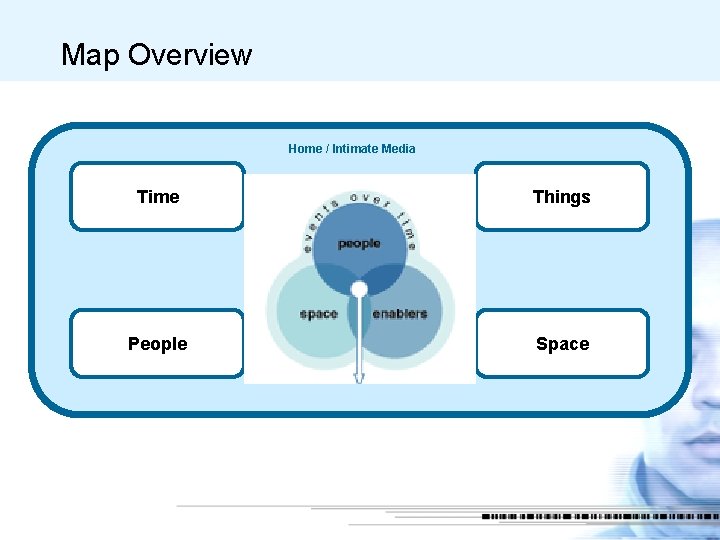 Map Overview

Home / Intimate Media

Time

Things

events over time

people

space

enablers

People

Space